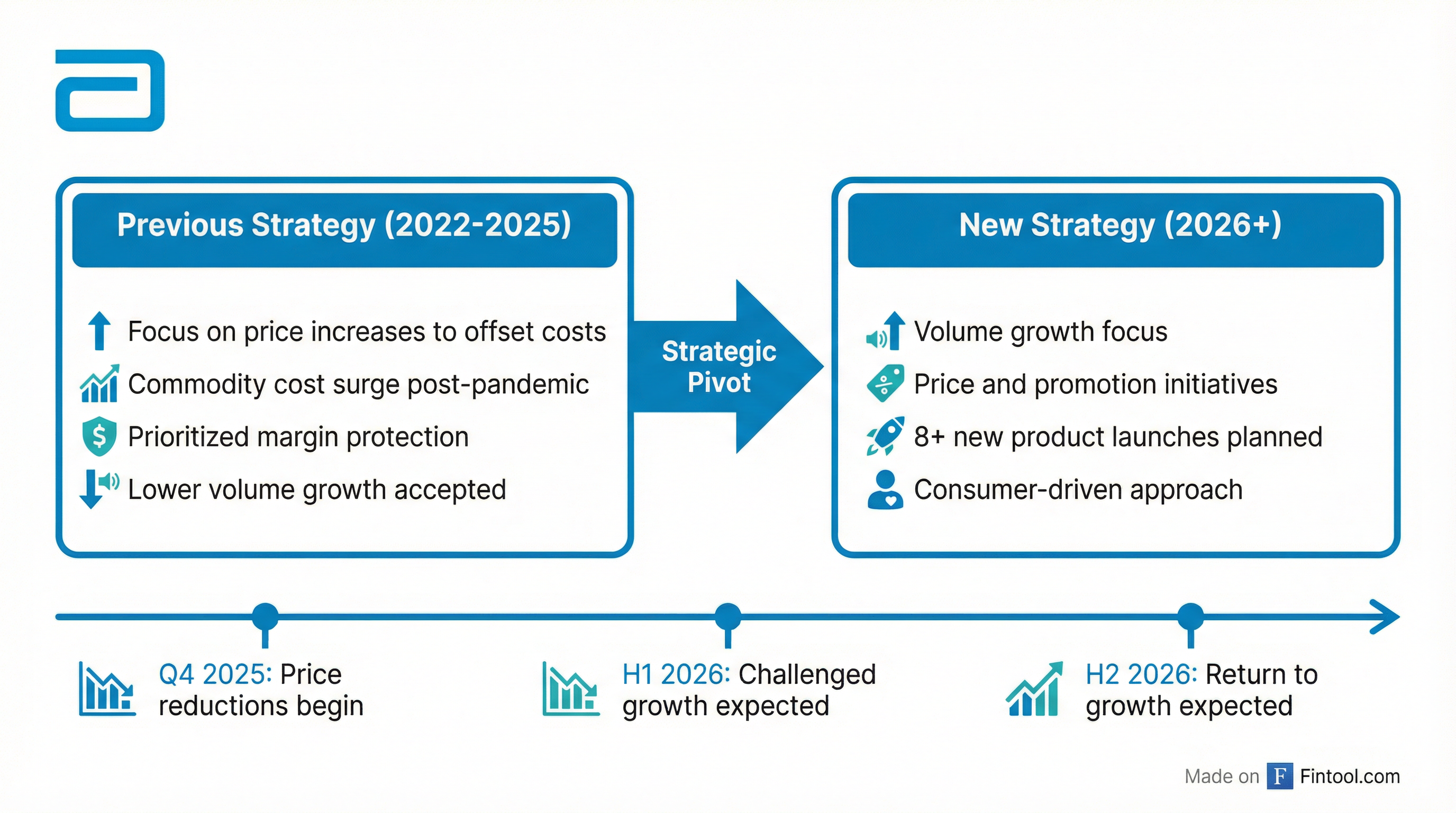 Previous Strategy (2022-2025)

Focus on price increases to offset costs
Commodity cost surge post-pandemic
Prioritized margin protection
Lower volume growth accepted

Strategic Pivot

New Strategy (2026+)

Volume growth focus
Price and promotion initiatives
8+ new product launches planned
Consumer-driven approach

Q4 2025: Price reductions begin

H1 2026: Challenged growth expected

H2 2026: Return to growth expected

Made on F Fintool.com